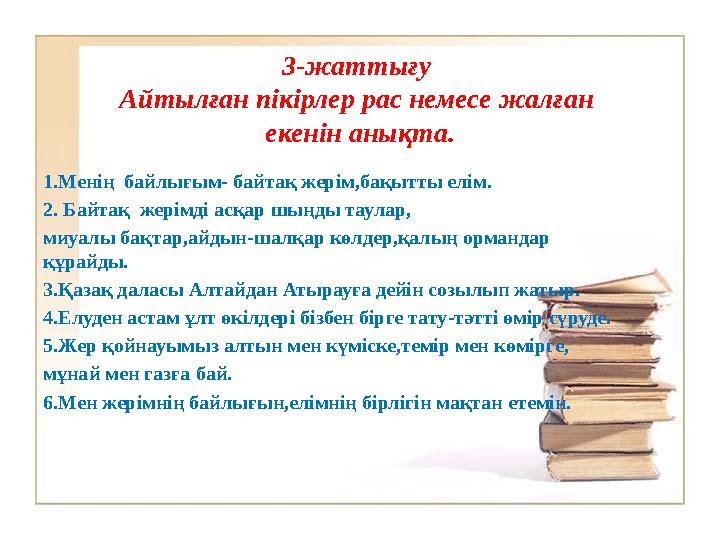 3-жаттығу
Айтылған пікірлер рас немесе жалған екенін анықта.

1.Менің байлығым- байтақ жерім,бақытты елім.

2. Байтақ жерімді асқар шыңды таулар, миуалы бақтар,айдын-шалқар көлдер,қалың ормандар құрайды.

3.Қазақ даласы Алтайдан Атырауға дейін созылып жатыр.

4.Елуден астам ұлт өкілдері бізбен бірге тату-тәтті өмір сүруде.

5.Жер қойнауымыз алтын мен күміске,темір мен көмірге, мұнай мен газға бай.

6.Мен жерімнің байлығын,елімнің бірлігін мақтан етемін.